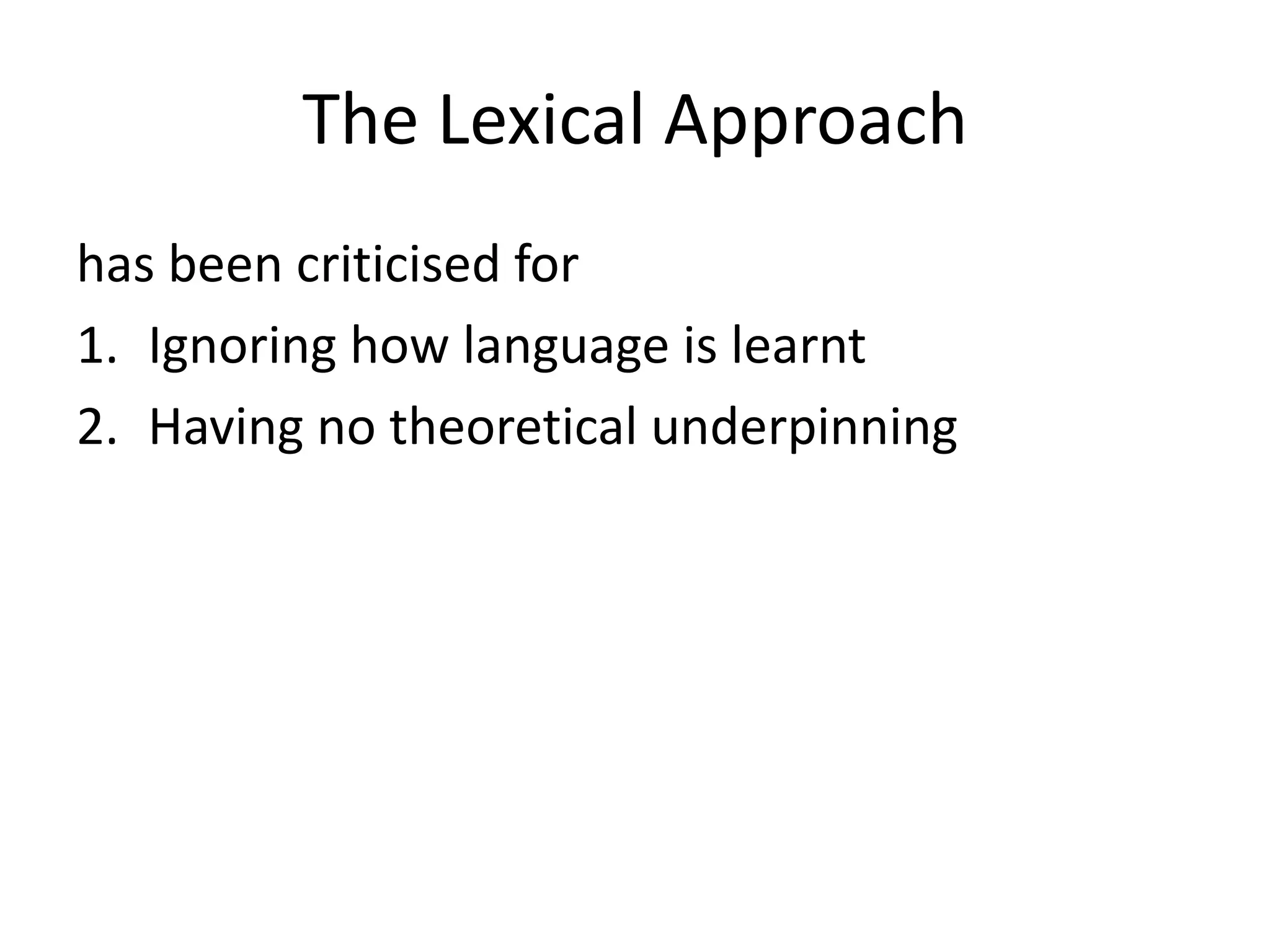 The Lexical Approach

has been criticised for

1. Ignoring how language is learnt
2. Having no theoretical underpinning